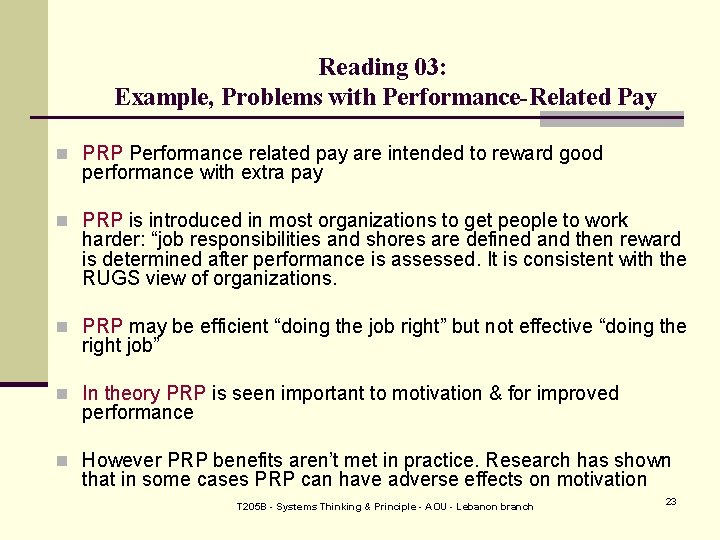 Reading 03:
Example, Problems with Performance-Related Pay

PRP Performance related pay are intended to reward good performance with extra pay

PRP is introduced in most organizations to get people to work harder: “job responsibilities and shores are defined and then reward is determined after performance is assessed. It is consistent with the RUGS view of organizations.

PRP may be efficient “doing the job right” but not effective “doing the right job”

In theory PRP is seen important to motivation & for improved performance

However PRP benefits aren’t met in practice. Research has shown that in some cases PRP can have adverse effects on motivation

T205B - Systems Thinking & Principle - AOU - Lebanon branch

23